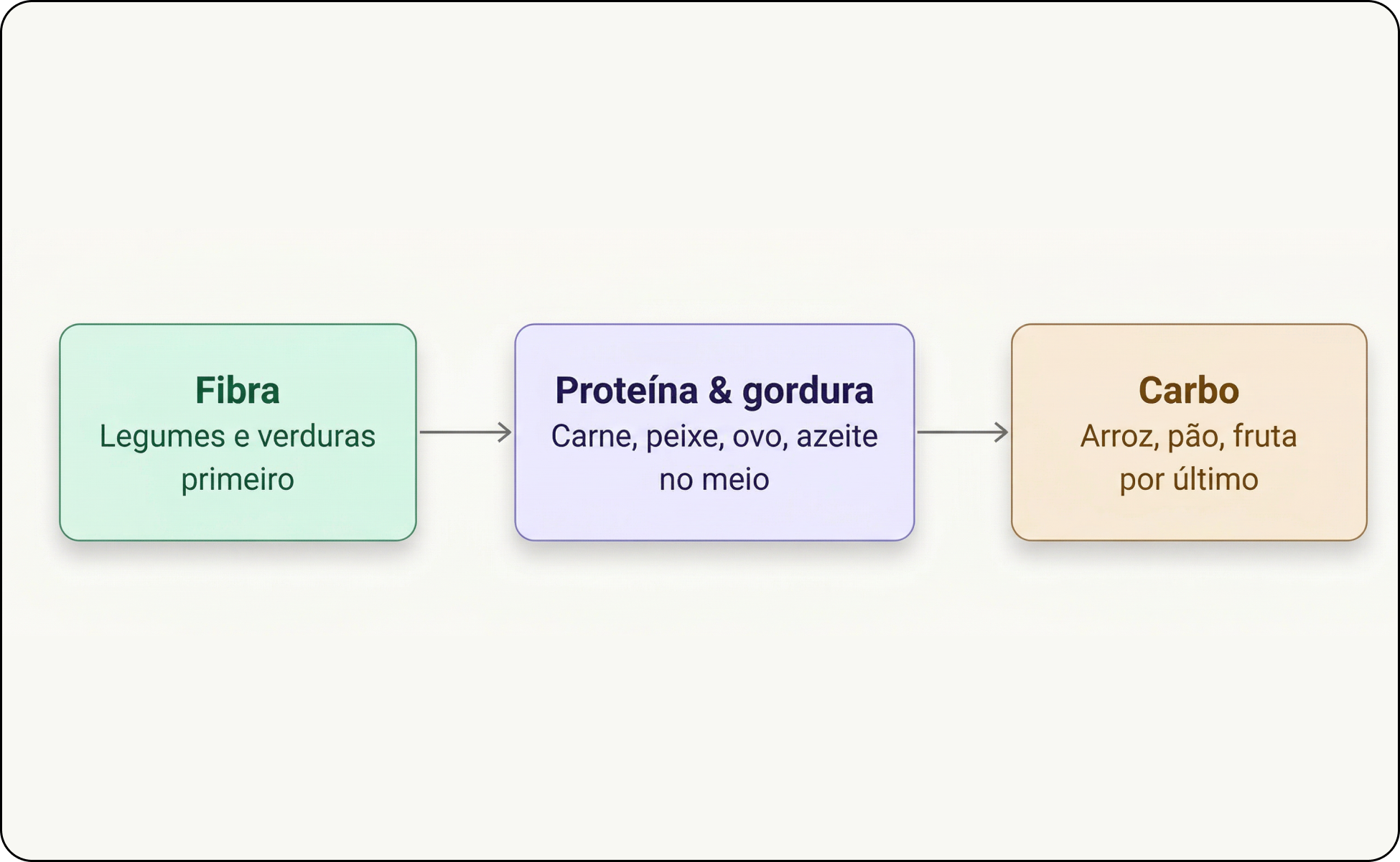 Fibra
Legumes e verduras primeiro

Proteína & gordura
Carne, peixe, ovo, azeite no meio

Carbo
Arroz, pão, fruta por último